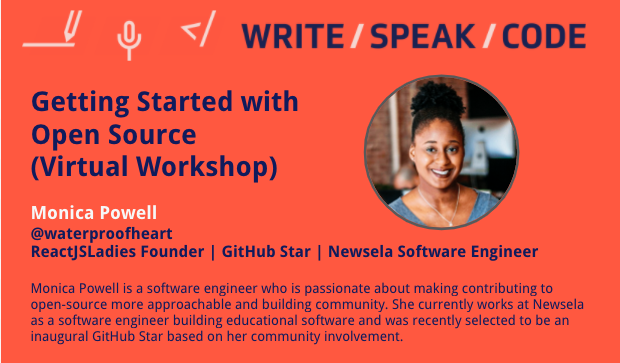 WRITE / SPEAK / CODE

Getting Started with Open Source (Virtual Workshop)

Monica Powell
@waterproofheart
ReactJSLadies Founder | GitHub Star | Newsela Software Engineer

Monica Powell is a software engineer who is passionate about making contributing to open-source more approachable and building community. She currently works at Newsela as a software engineer building educational software and was recently selected to be an inaugural GitHub Star based on her community involvement.